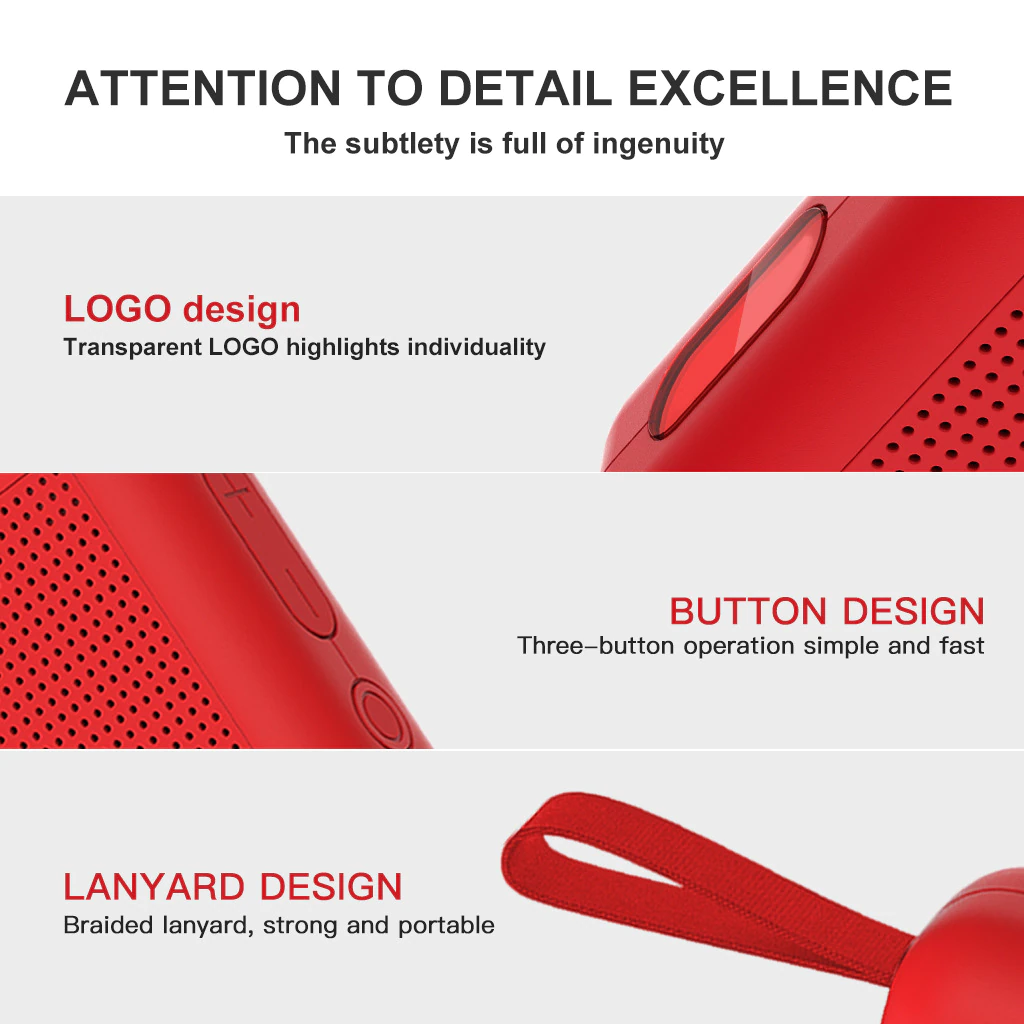 ATTENTION TO DETAIL EXCELLENCE
The subtlety is full of ingenuity

LOGO design
Transparent LOGO highlights individuality

BUTTON DESIGN
Three-button operation simple and fast

LANYARD DESIGN
Braided lanyard, strong and portable